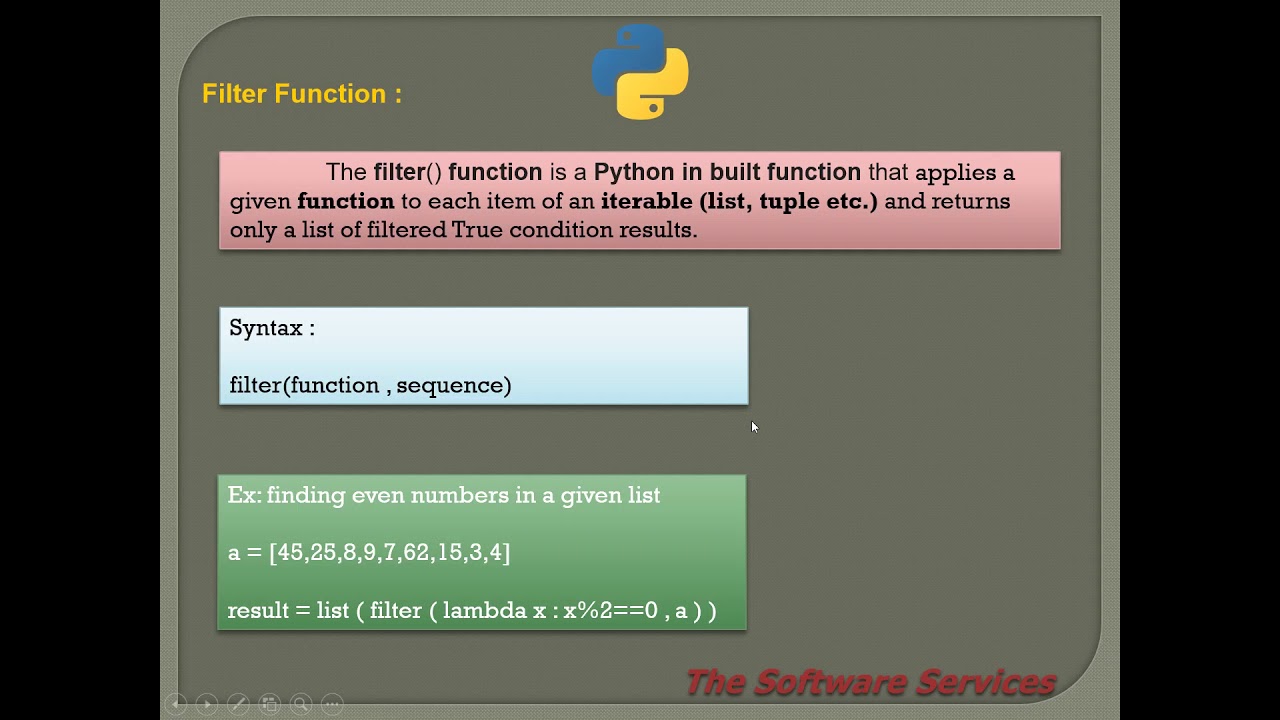 Filter Function :

The filter() function is a Python in built function that applies a given function to each item of an iterable (list, tuple etc.) and returns only a list of filtered True condition results.

Syntax :

filter(function , sequence)

Ex: finding even numbers in a given list

a = [45,25,8,9,7,62,15,3,4]

result = list ( filter ( lambda x : x%2==0 , a ) )

The Software Services